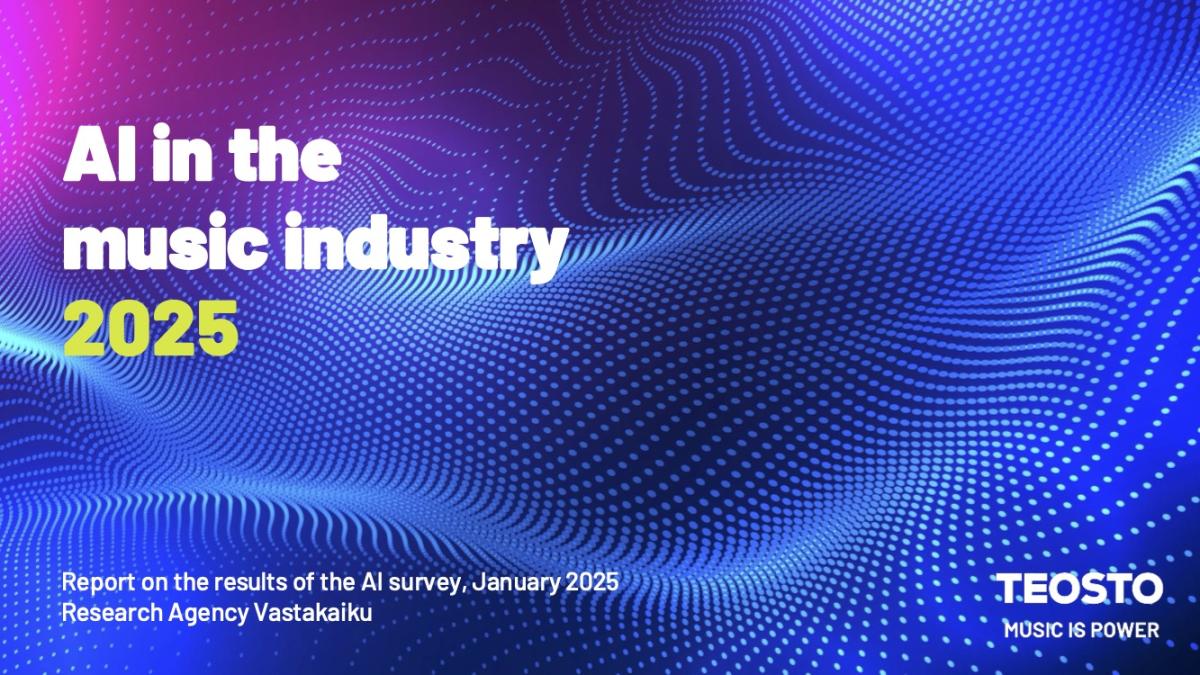 AI in the music industry 2025

Report on the results of the AI survey, January 2025
Research Agency Vastakaiku

TEOSTO
MUSIC IS POWER